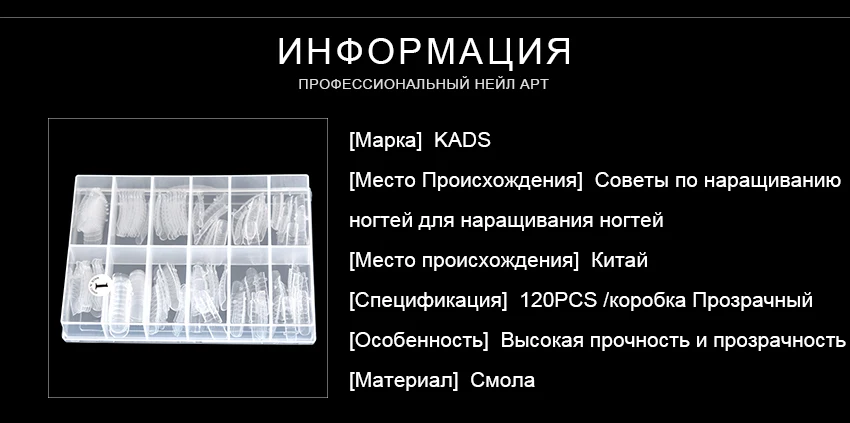 ИНФОРМАЦИЯ
ПРОФЕССИОНАЛЬНЫЙ НЕЙЛ АРТ

1

[Марка] KADS
[Место Происхождения] Советы по наращиванию ногтей для наращивания ногтей
[Место происхождения] Китай
[Спецификация] 120PCS /коробка Прозрачный
[Особенность] Высокая прочность и прозрачность
[Материал] Смола